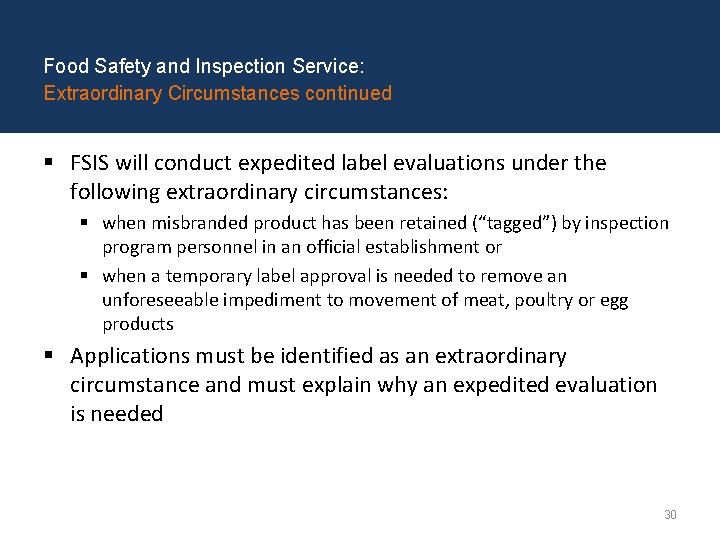 Food Safety and Inspection Service:
Extraordinary Circumstances continued

▪ FSIS will conduct expedited label evaluations under the following extraordinary circumstances:
▪ when misbranded product has been retained (“tagged”) by inspection program personnel in an official establishment or
▪ when a temporary label approval is needed to remove an unforeseeable impediment to movement of meat, poultry or egg products

▪ Applications must be identified as an extraordinary circumstance and must explain why an expedited evaluation is needed

30